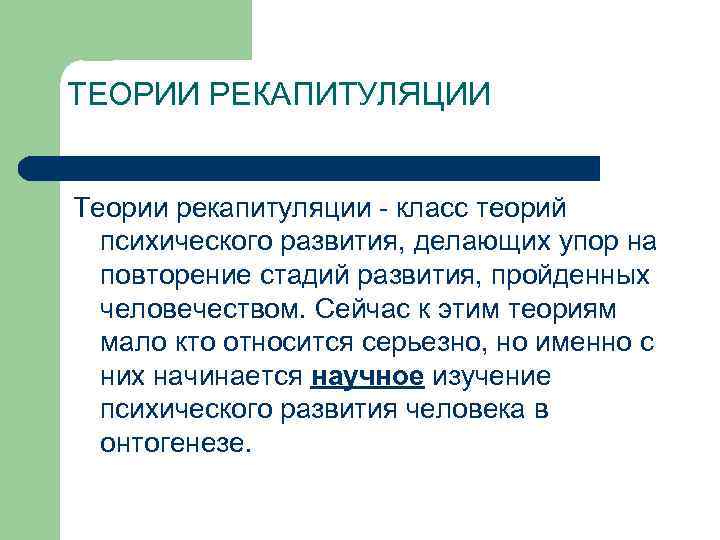 ТЕОРИИ РЕКАПИТУЛЯЦИИ

Теории рекапитуляции - класс теорий психического развития, делающих упор на повторение стадий развития, пройденных человечеством. Сейчас к этим теориям мало кто относится серьезно, но именно с них начинается научное изучение психического развития человека в онтогенезе.